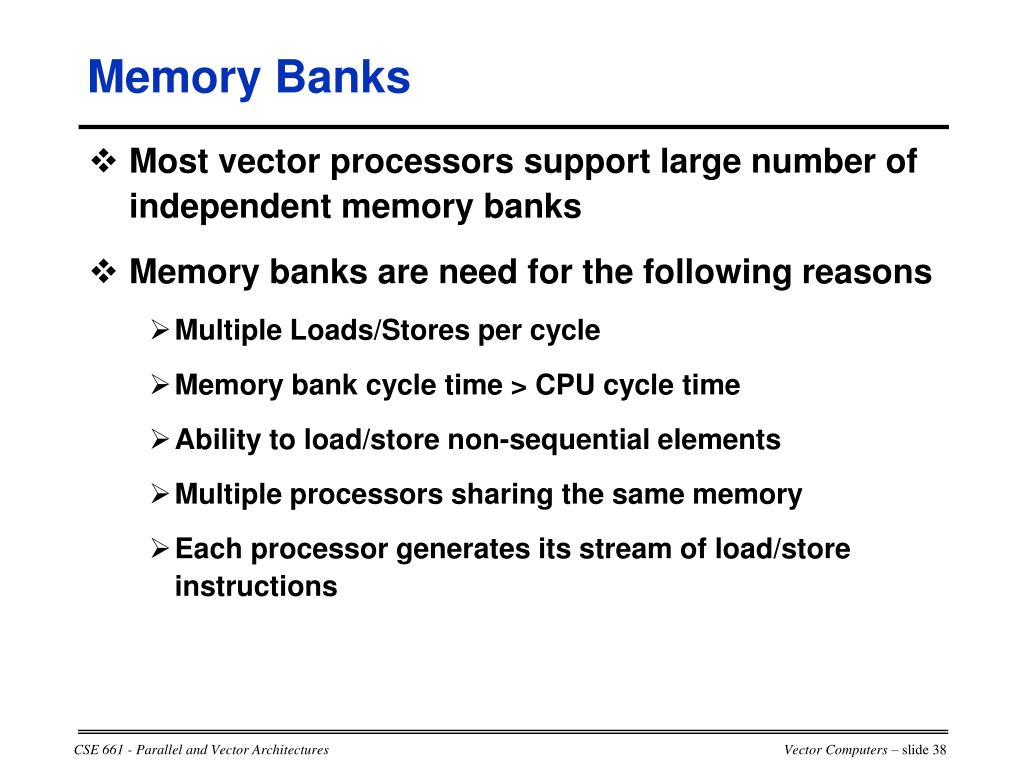 Memory Banks

❖ Most vector processors support large number of independent memory banks

❖ Memory banks are need for the following reasons

➢ Multiple Loads/Stores per cycle

➢ Memory bank cycle time > CPU cycle time

➢ Ability to load/store non-sequential elements

➢ Multiple processors sharing the same memory

➢ Each processor generates its stream of load/store instructions

CSE 661 - Parallel and Vector Architectures

Vector Computers – slide 38